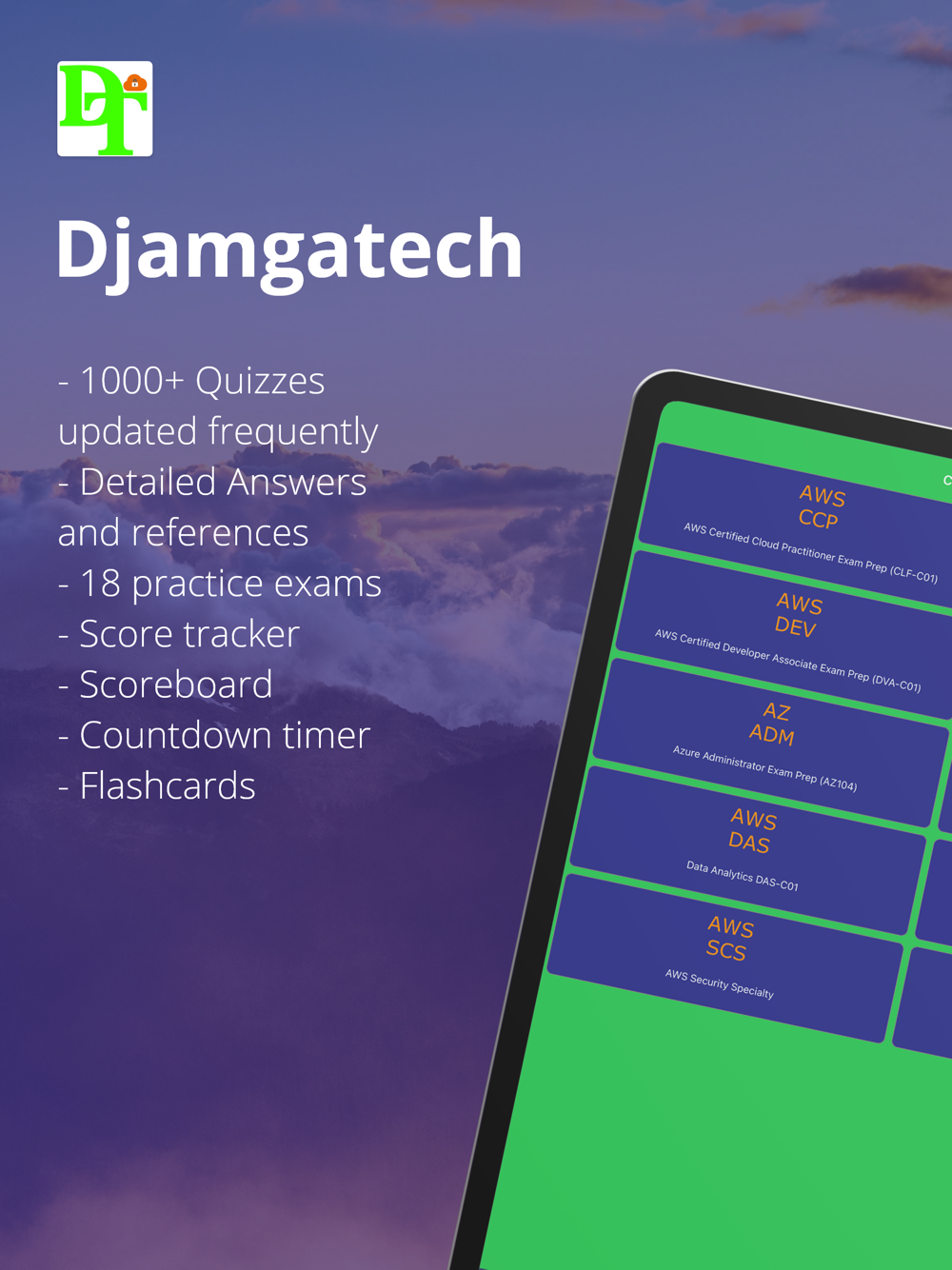 DT

Djamgatech

- 1000+ Quizzes updated frequently
- Detailed Answers and references
- 18 practice exams
- Score tracker
- Scoreboard
- Countdown timer
- Flashcards

AWS CCP
AWS Certified Cloud Practitioner Exam Prep (CLF-C01)

AWS DEV
AWS Certified Developer Associate Exam Prep (DVA-C01)

AZ ADM
Azure Administrator Exam Prep (AZ104)

AWS DAS
Data Analytics DAS-C01

AWS SCS
AWS Security Specialty